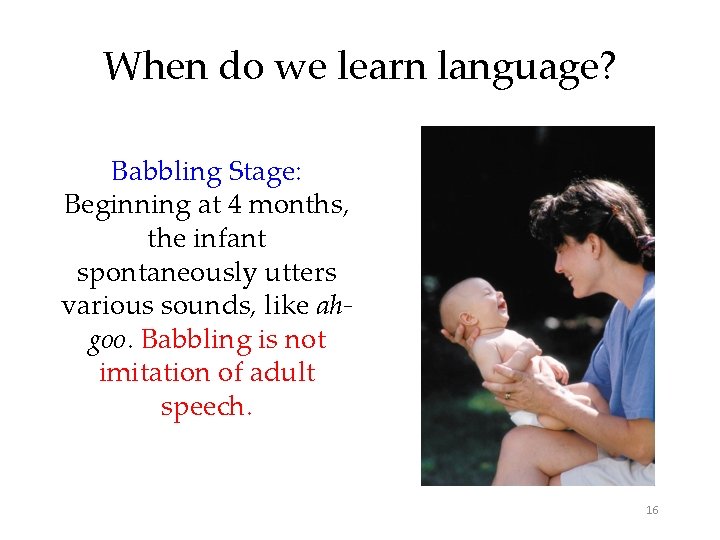 When do we learn language?

Babbling Stage: Beginning at 4 months, the infant spontaneously utters various sounds, like ah-goo. Babbling is not imitation of adult speech.

16